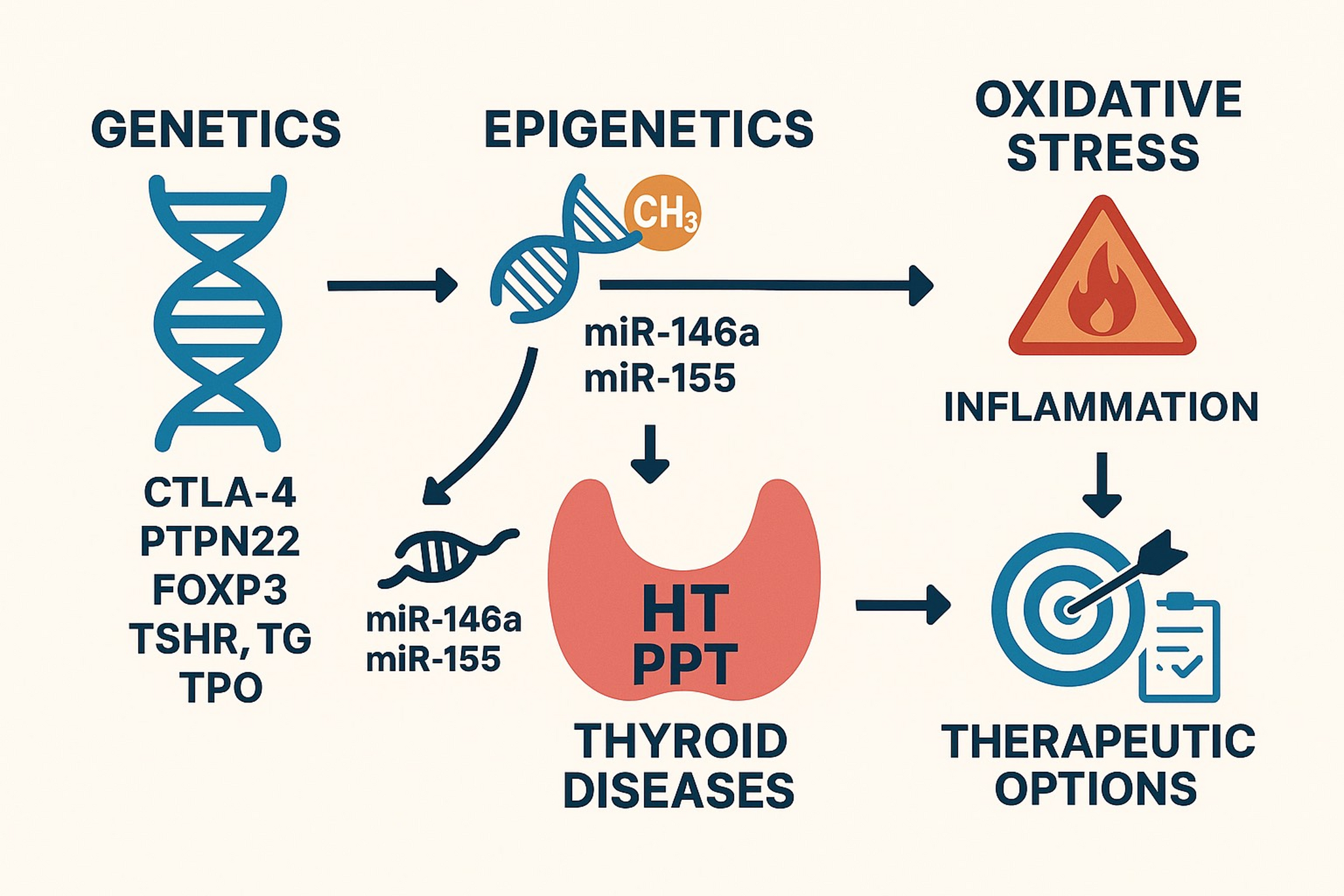 GENETICS

CTLA-4
PTPN22
FOXP3
TSHR, TG
TPO

EPIGENETICS

$CH_3$

miR-146a
miR-155

miR-146a
miR-155

HT
PPT

THYROID DISEASES

OXIDATIVE STRESS

INFLAMMATION

THERAPEUTIC OPTIONS